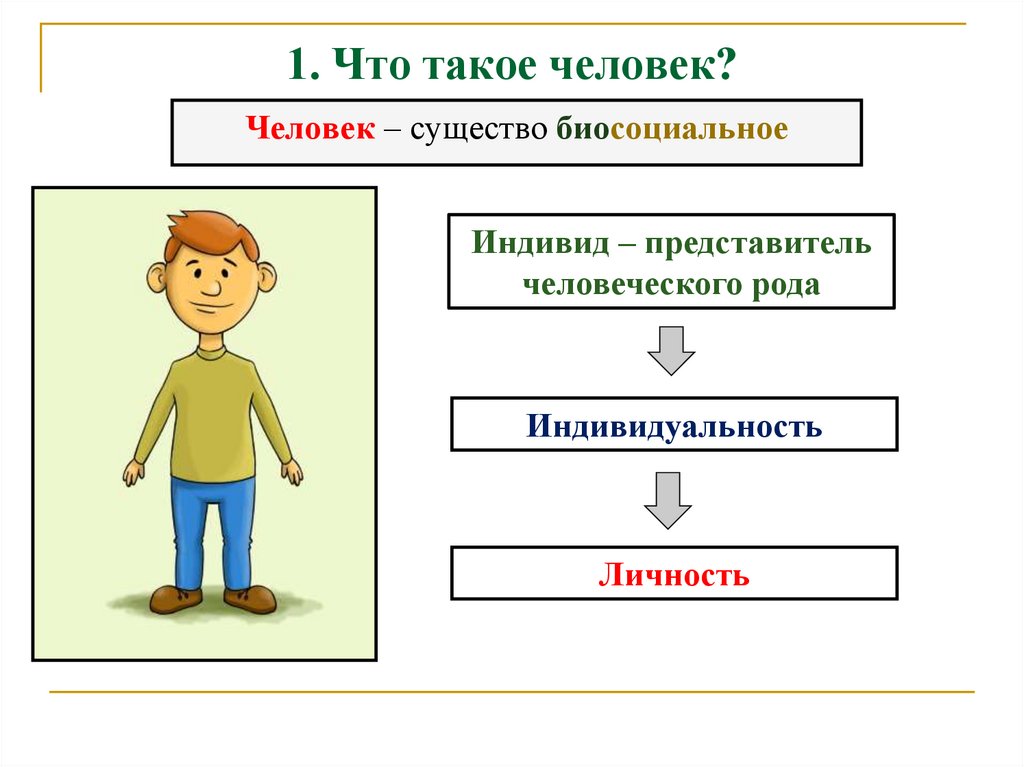 1. Что такое человек?

Человек – существо биосоциальное

Индивид – представитель человеческого рода

Индивидуальность

Личность